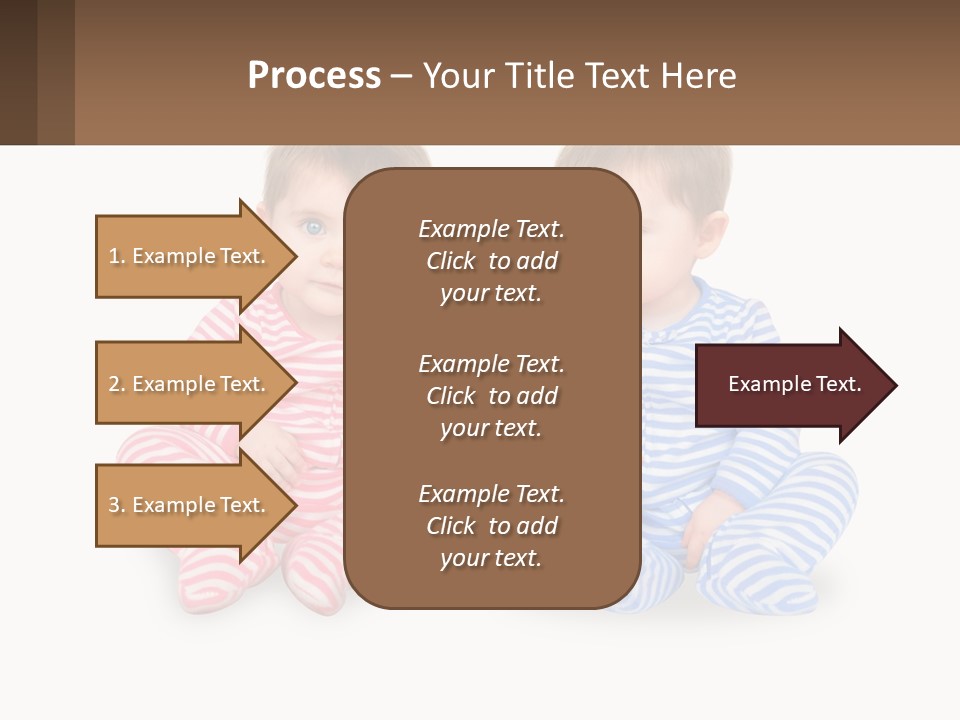 Process – Your Title Text Here

1. Example Text.

2. Example Text.

3. Example Text.

Example Text. Click to add your text.

Example Text. Click to add your text.

Example Text. Click to add your text.

Example Text.